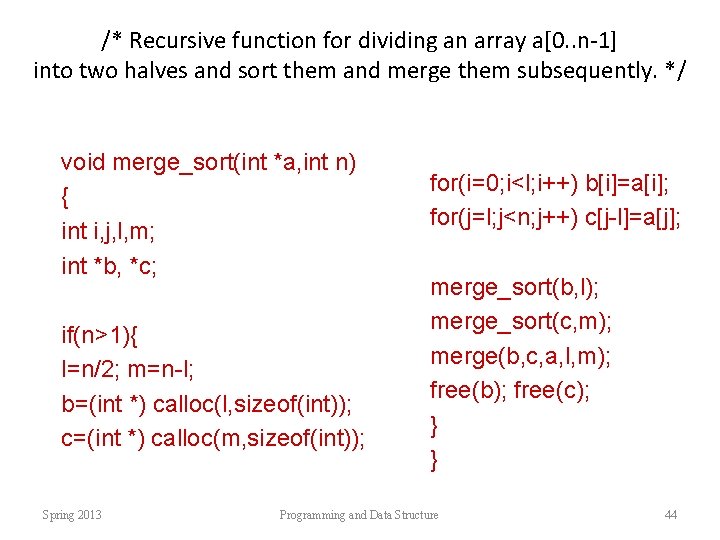 /* Recursive function for dividing an array a[0..n-1] into two halves and sort them and merge them subsequently. */

void merge_sort(int *a,int n)
{
int i,j,l,m;
int *b, *c;

if(n>1){
l=n/2; m=n-l;
b=(int *) calloc(l,sizeof(int));
c=(int *) calloc(m,sizeof(int));

for(i=0;i<l;i++) b[i]=a[i];
for(j=l;j<n;j++) c[j-l]=a[j];

merge_sort(b,l);
merge_sort(c,m);
merge(b,c,a,l,m);
free(b); free(c);
}
}

Spring 2013

Programming and Data Structure

44